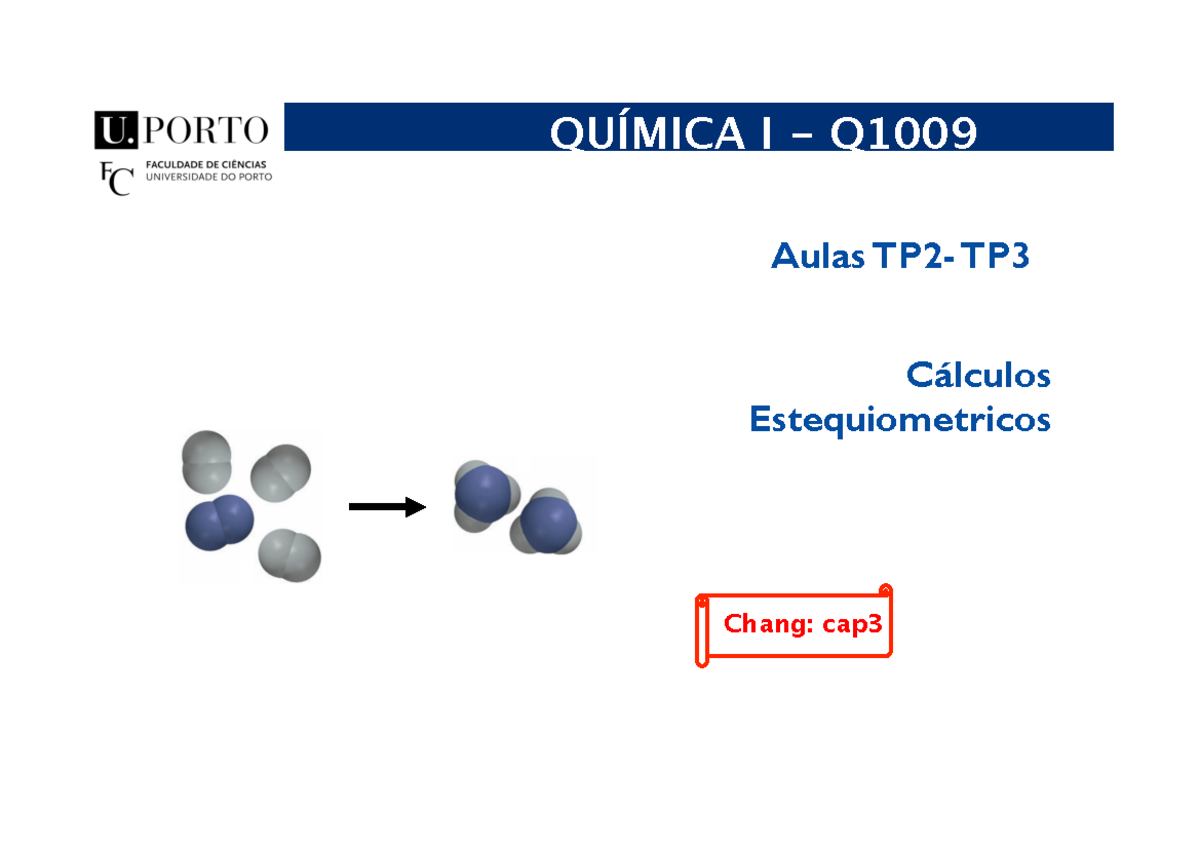 U. PORTO

FC FACULDADE DE CIÊNCIAS UNIVERSIDADE DO PORTO

QUÍMICA I – Q1009

Aulas TP2- TP3

Cálculos Estequiometricos

Chang: cap3